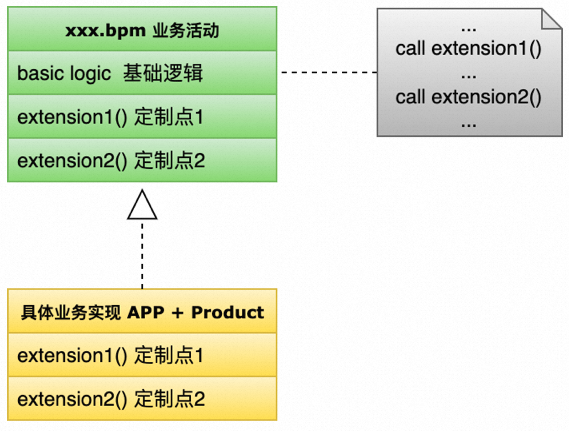 xxx.bpm 业务活动

basic logic 基础逻辑

extension1() 定制点1

extension2() 定制点2

...
call extension1()
...
call extension2()
...

具体业务实现 APP + Product

extension1() 定制点1

extension2() 定制点2